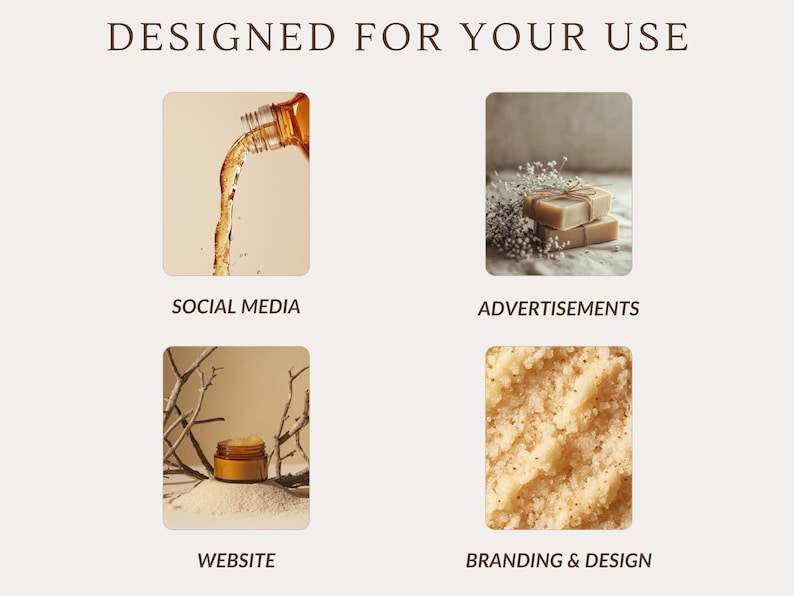 DESIGNED FOR YOUR USE

SOCIAL MEDIA

ADVERTISEMENTS

WEBSITE

BRANDING & DESIGN